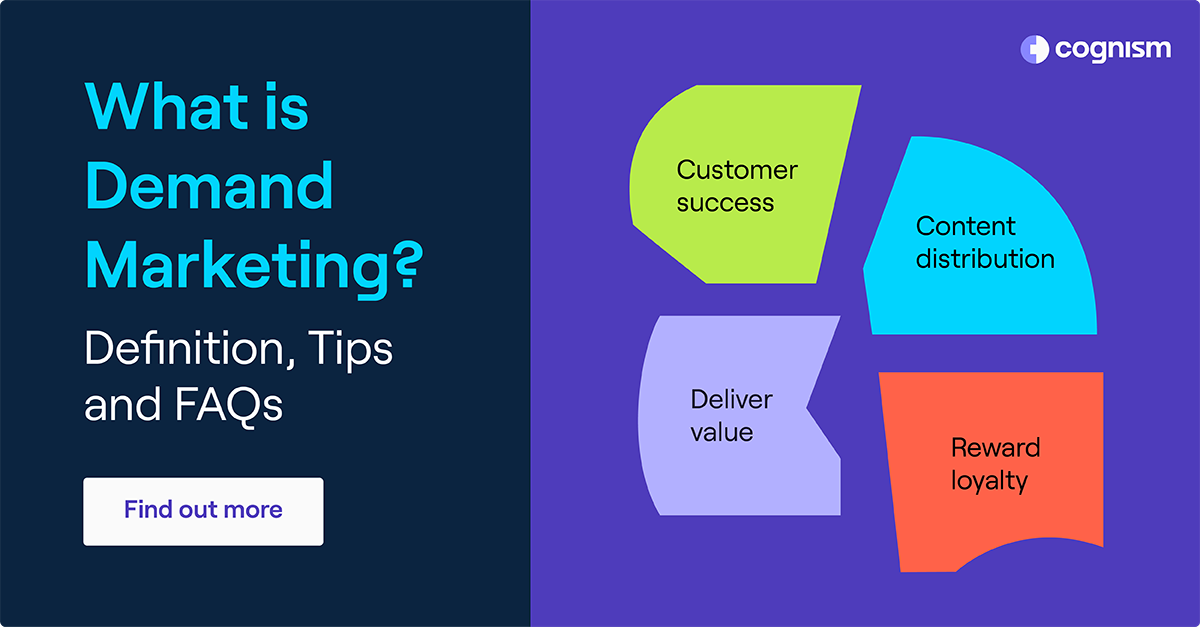 What is Demand Marketing?

Definition, Tips and FAQs

Find out more

cognism

Customer success

Content distribution

Deliver value

Reward loyalty